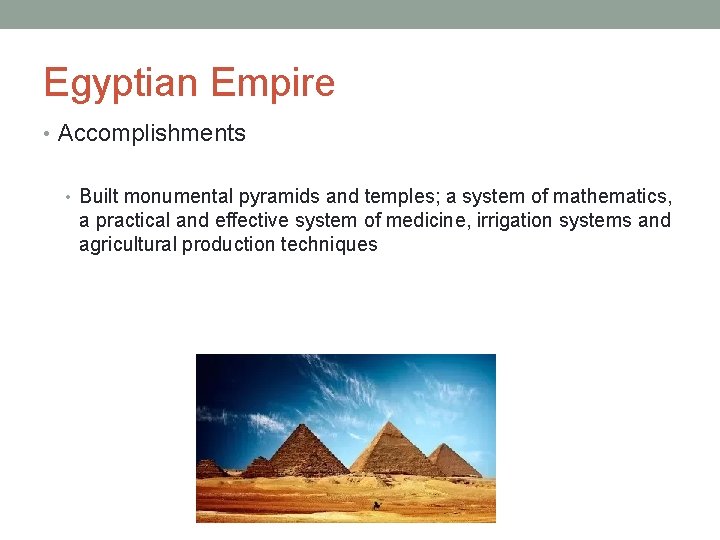 Egyptian Empire

• Accomplishments

• Built monumental pyramids and temples; a system of mathematics, a practical and effective system of medicine, irrigation systems and agricultural production techniques